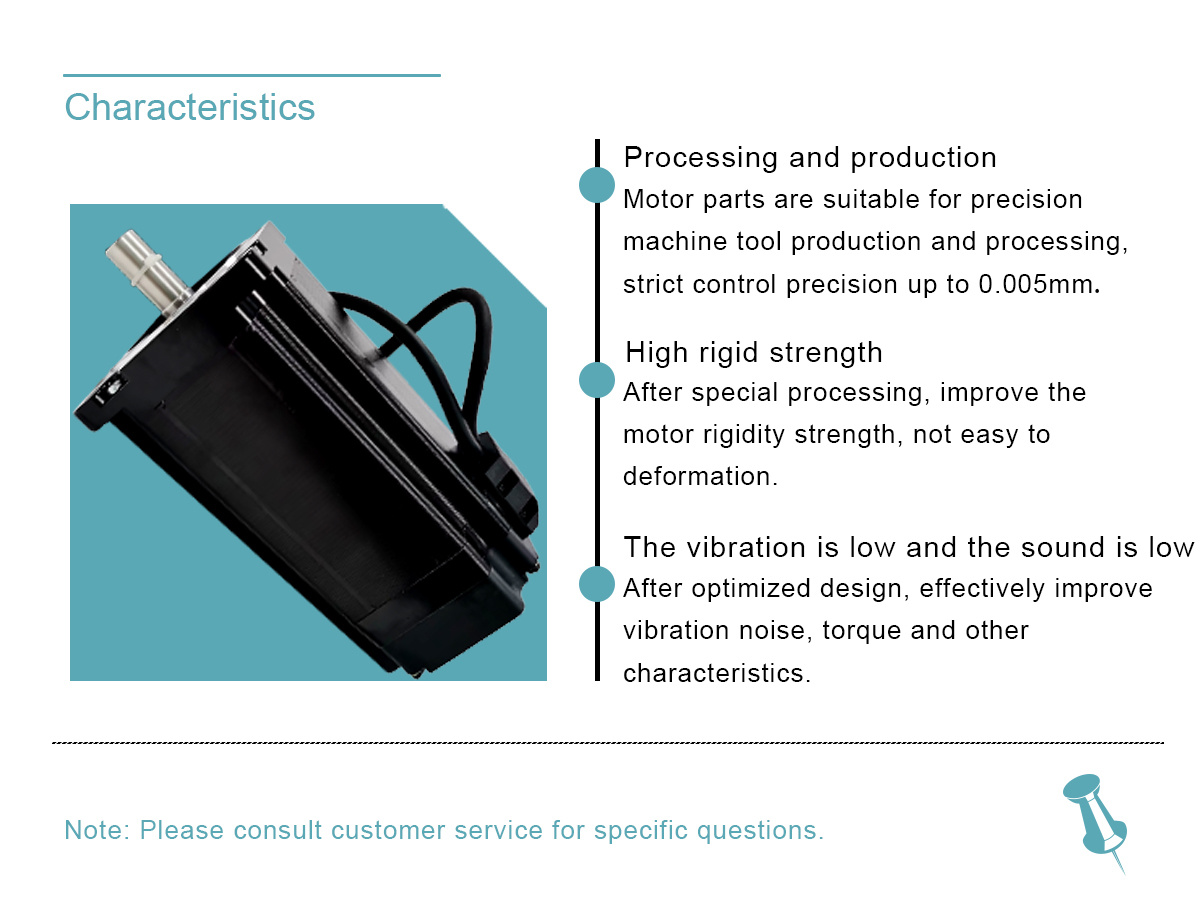 Characteristics

Processing and production
Motor parts are suitable for precision machine tool production and processing, strict control precision up to 0.005mm.

High rigid strength
After special processing, improve the motor rigidity strength, not easy to deformation.

The vibration is low and the sound is low
After optimized design, effectively improve vibration noise, torque and other characteristics.

Note: Please consult customer service for specific questions.